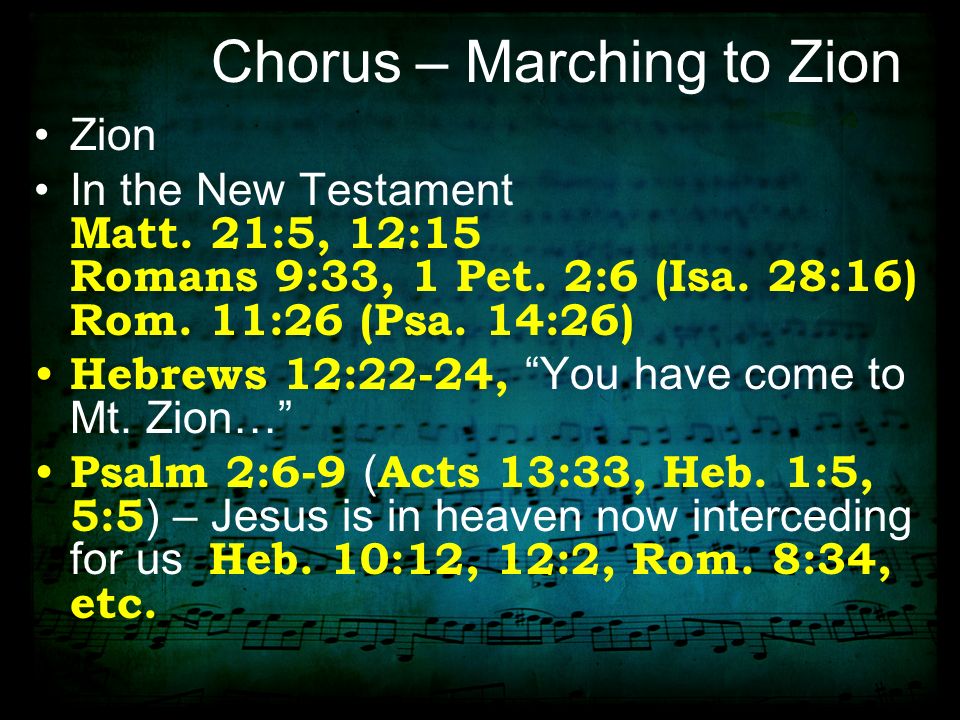 Chorus – Marching to Zion

• Zion
• In the New Testament
Matt. 21:5, 12:15
Romans 9:33, 1 Pet. 2:6 (Isa. 28:16)
Rom. 11:26 (Psa. 14:26)
• Hebrews 12:22-24, “You have come to Mt. Zion…”
• Psalm 2:6-9 (Acts 13:33, Heb. 1:5, 5:5) – Jesus is in heaven now interceding for us Heb. 10:12, 12:2, Rom. 8:34, etc.